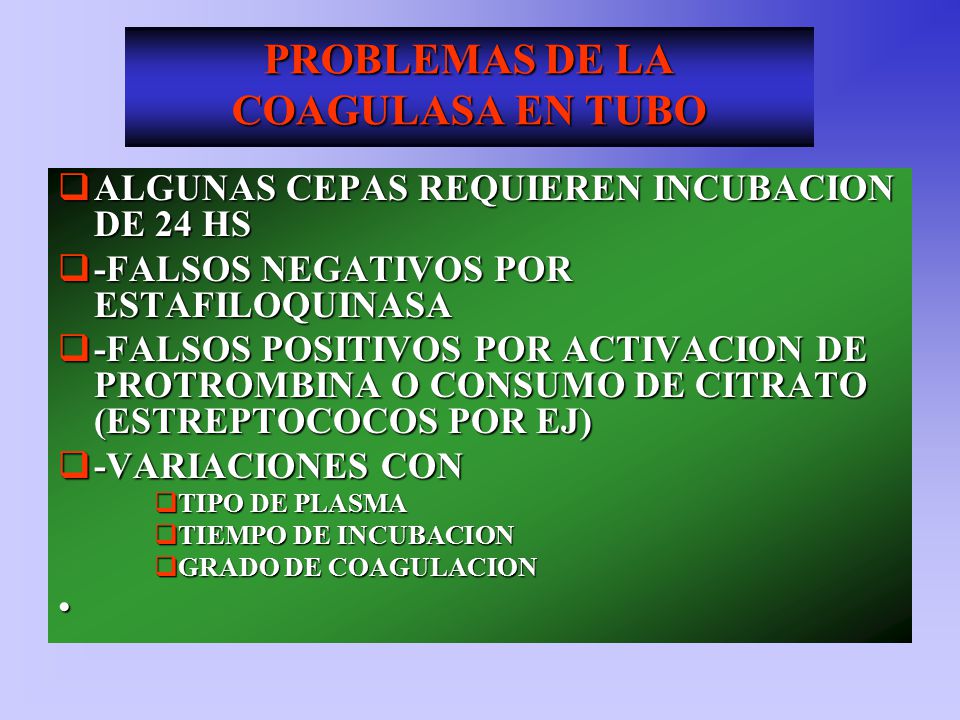 PROBLEMAS DE LA COAGULASA EN TUBO

ALGUNAS CEPAS REQUIEREN INCUBACION DE 24 HS

-FALSOS NEGATIVOS POR ESTAFILOQUINASA

-FALSOS POSITIVOS POR ACTIVACION DE PROTROMBINA O CONSUMO DE CITRATO (ESTREPTOCOCOS POR EJ)

-VARIACIONES CON

TIPO DE PLASMA

TIEMPO DE INCUBACION

GRADO DE COAGULACION

•